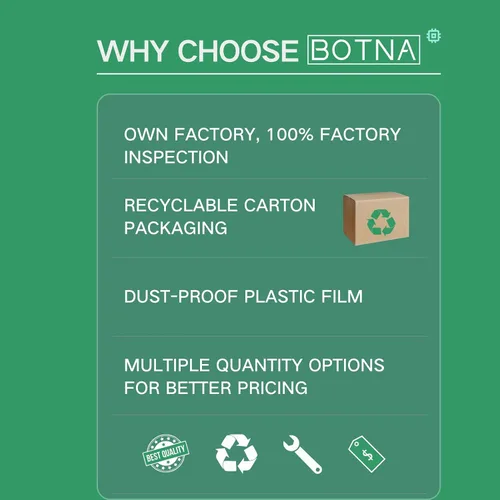 WHY CHOOSE BOTNA

OWN FACTORY, 100% FACTORY INSPECTION

RECYCLABLE CARTON PACKAGING

DUST-PROOF PLASTIC FILM

MULTIPLE QUANTITY OPTIONS FOR BETTER PRICING

BEST QUALITY

$